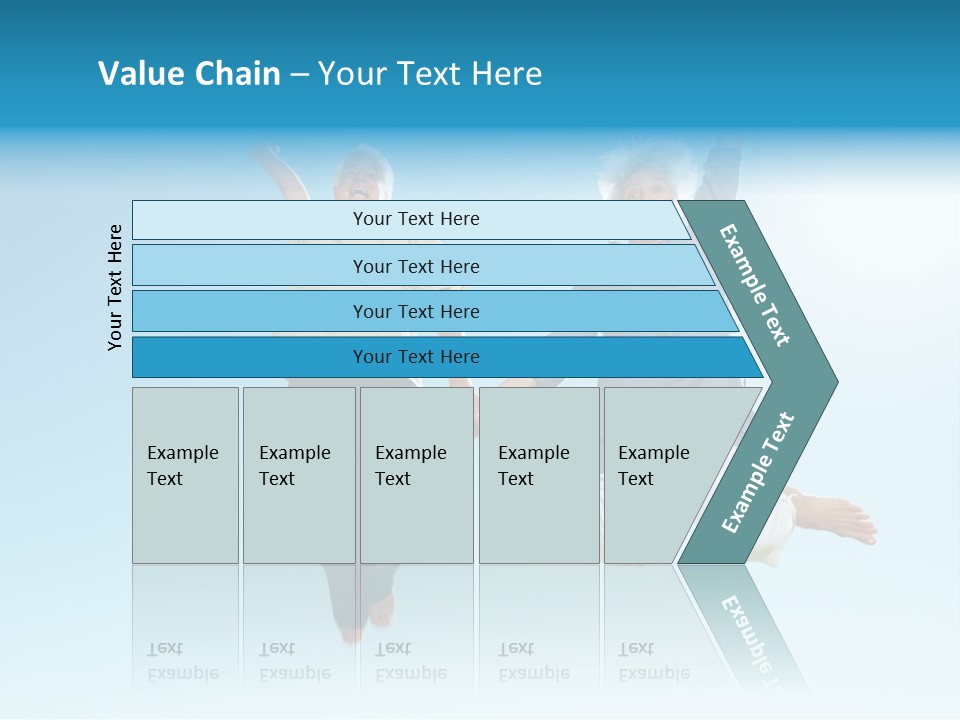 Value Chain – Your Text Here

Your Text Here

Your Text Here

Your Text Here

Your Text Here

Your Text Here

Example Text

Example Text

Example Text

Example Text

Example Text

Example Text

Example Text